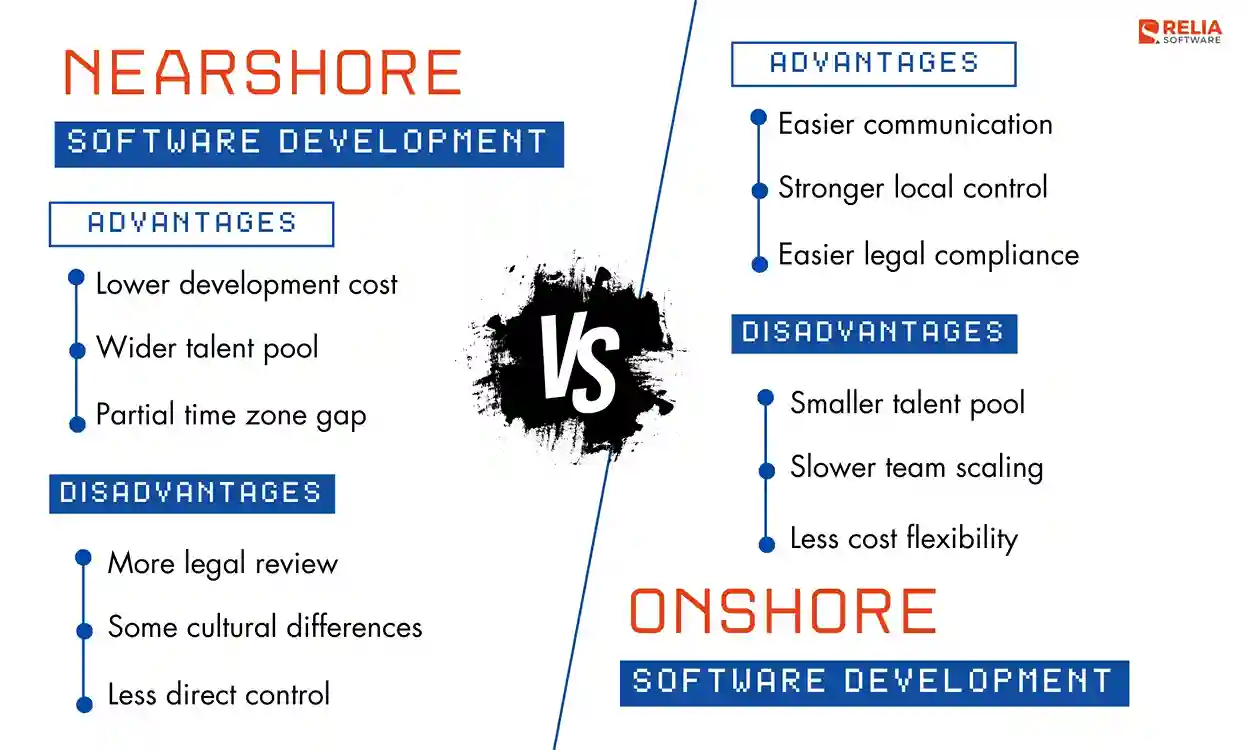 NEARSHORE

SOFTWARE DEVELOPMENT

ADVANTAGES

Lower development cost

Wider talent pool

Partial time zone gap

DISADVANTAGES

More legal review

Some cultural differences

Less direct control

VS

RELIA SOFTWARE

ADVANTAGES

Easier communication

Stronger local control

Easier legal compliance

DISADVANTAGES

Smaller talent pool

Slower team scaling

Less cost flexibility

ONSHORE

SOFTWARE DEVELOPMENT